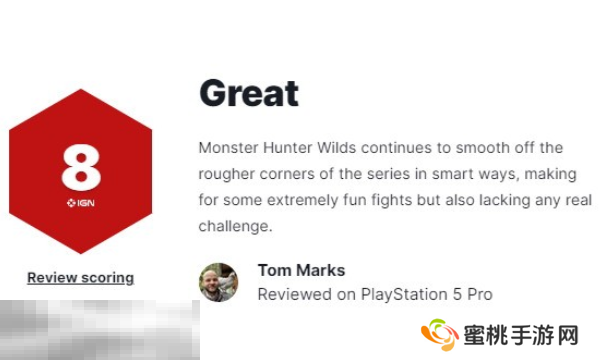 8
IGN

Review scoring

Great

Monster Hunter Wilds continues to smooth off the rougher corners of the series in smart ways, making for some extremely fun fights but also lacking any real challenge.

Tom Marks
Reviewed on PlayStation 5 Pro

蜜桃手游网